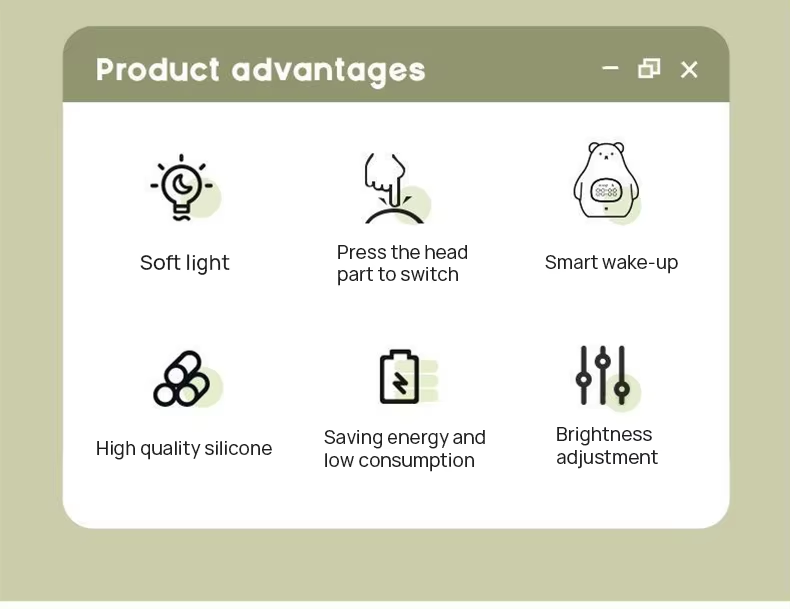 Product advantages

Soft light

Press the head part to switch

Smart wake-up

High quality silicone

Saving energy and low consumption

Brightness adjustment